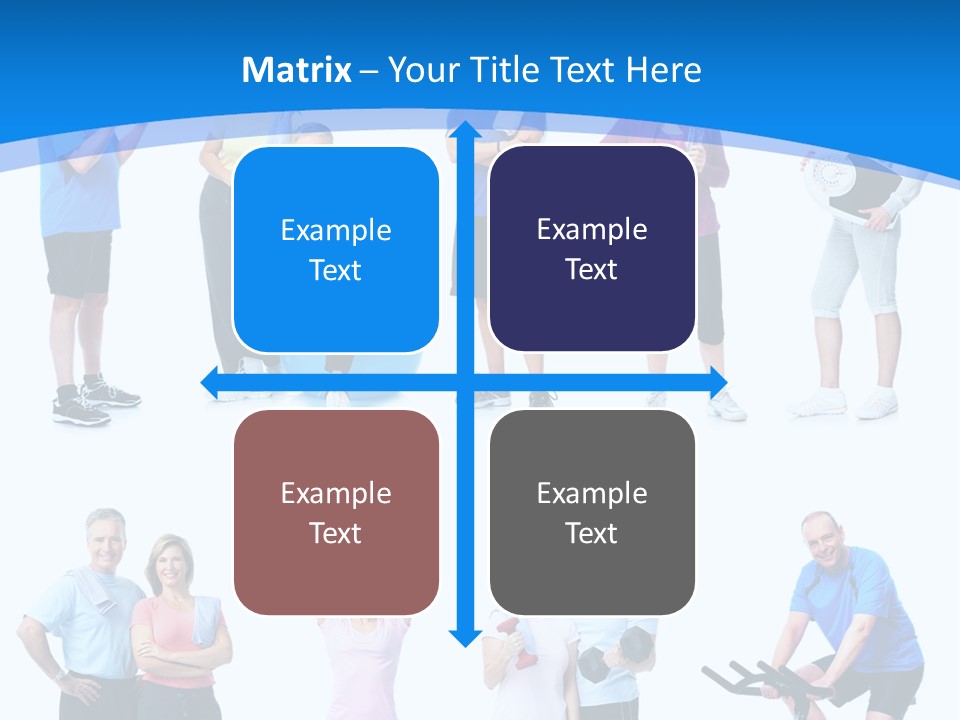 Matrix – Your Title Text Here

Example Text

Example Text

Example Text

Example Text